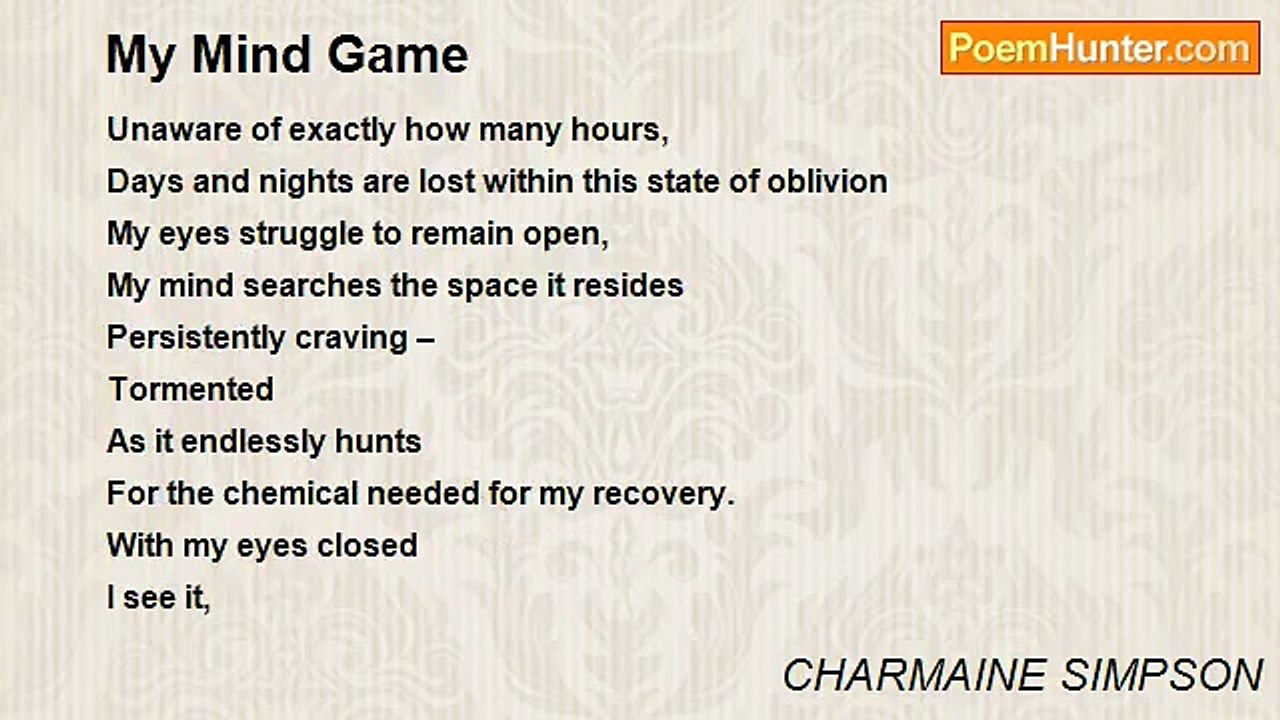 My Mind Game

PoemHunter.com

Unaware of exactly how many hours,
Days and nights are lost within this state of oblivion
My eyes struggle to remain open,
My mind searches the space it resides
Persistently craving –
Tormented
As it endlessly hunts
For the chemical needed for my recovery.
With my eyes closed
I see it,

CHARMAINE SIMPSON